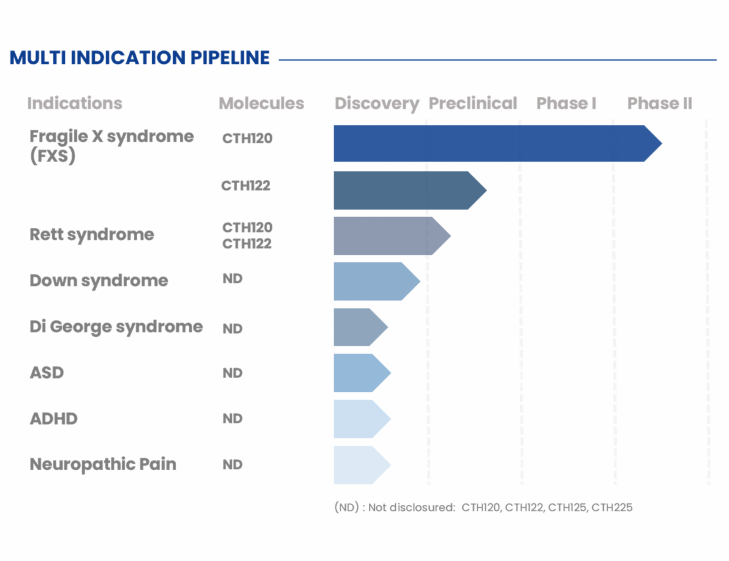 MULTI INDICATION PIPELINE

| Indications | Molecules | Discovery | Preclinical | Phase I | Phase II |
|---|---|---|---|---|---|
| Fragile X syndrome (FXS) | CTH120 | | | | |
| | CTH122 | | | | |
| Rett syndrome | CTH120 CTH122 | | | | |
| Down syndrome | ND | | | | |
| Di George syndrome | ND | | | | |
| ASD | ND | | | | |
| ADHD | ND | | | | |
| Neuropathic Pain | ND | | | | |

(ND) : Not disclosured: CTH120, CTH122, CTH125, CTH225